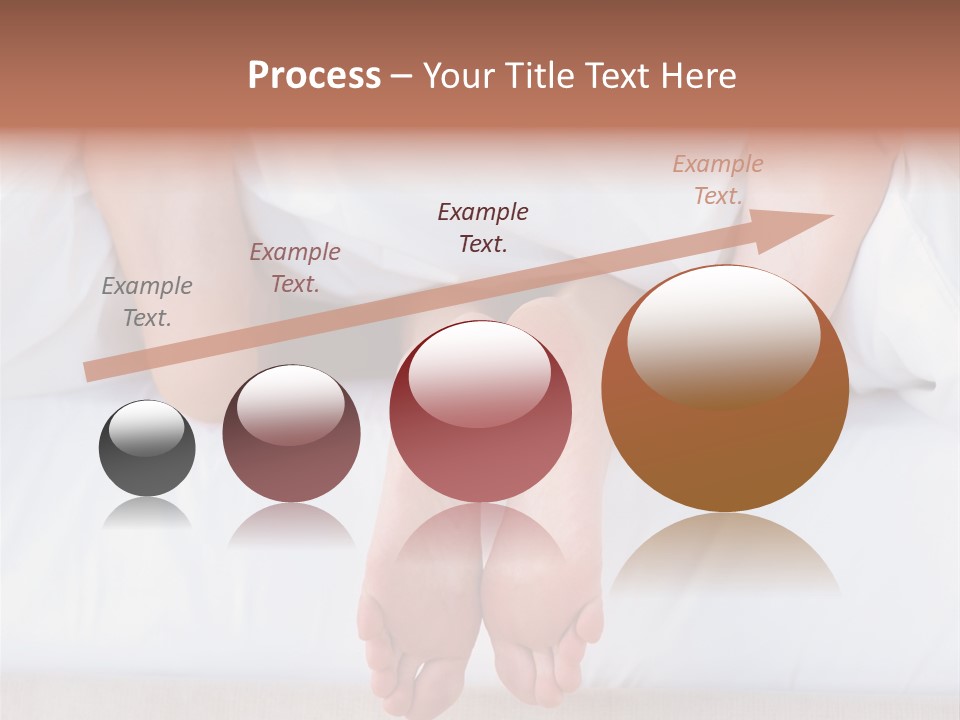 Process – Your Title Text Here

Example Text.

Example Text.

Example Text.

Example Text.